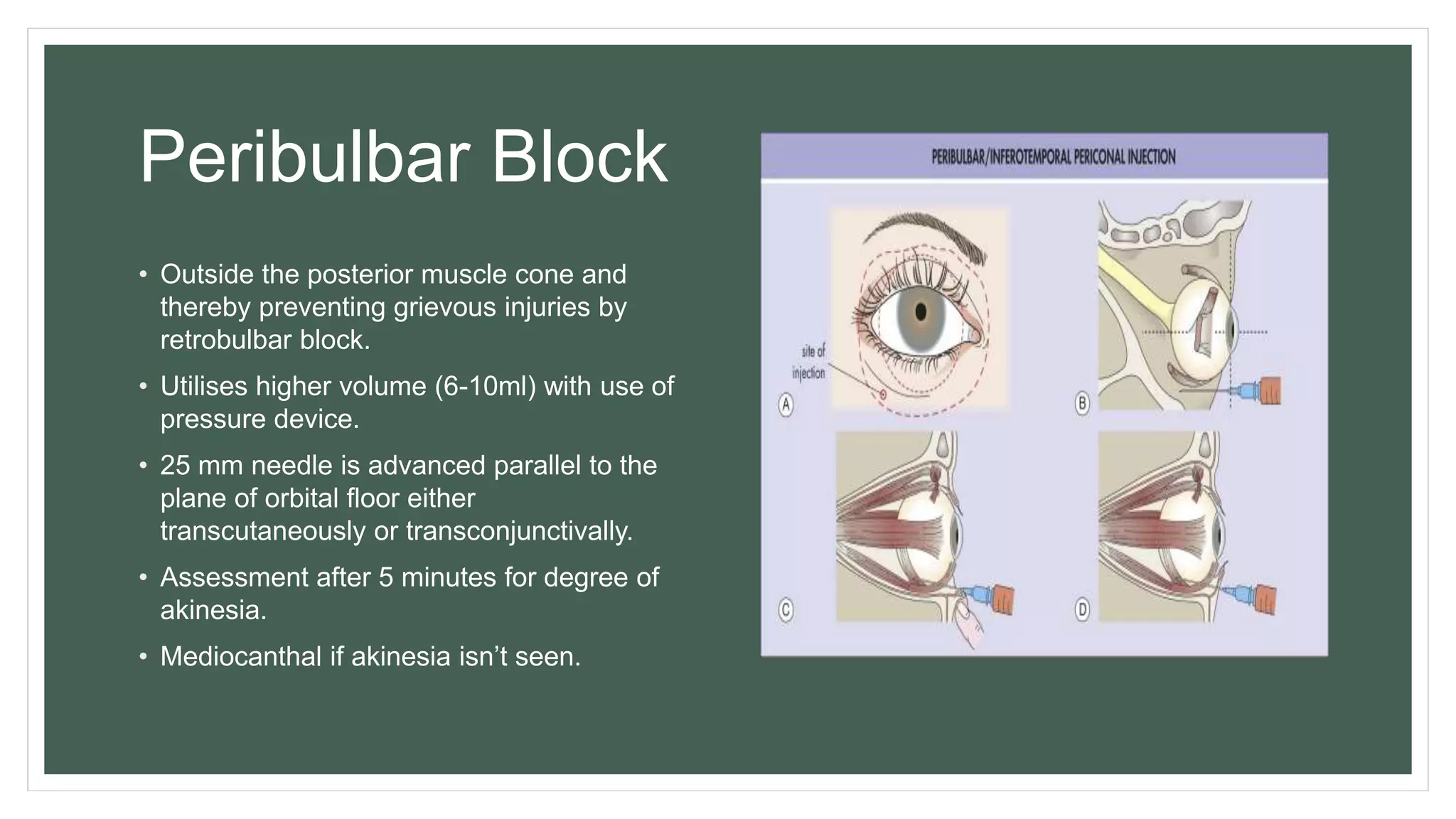 Peribulbar Block

• Outside the posterior muscle cone and thereby preventing grievous injuries by retrobulbar block.

• Utilises higher volume (6-10ml) with use of pressure device.

• 25 mm needle is advanced parallel to the plane of orbital floor either transcutaneously or transconjunctivally.

• Assessment after 5 minutes for degree of akinesia.

• Mediocanthal if akinesia isn't seen.

PERIBULBAR/INFEROTEMPORAL PERICONAL INJECTION

site of injection

A

B

C

D